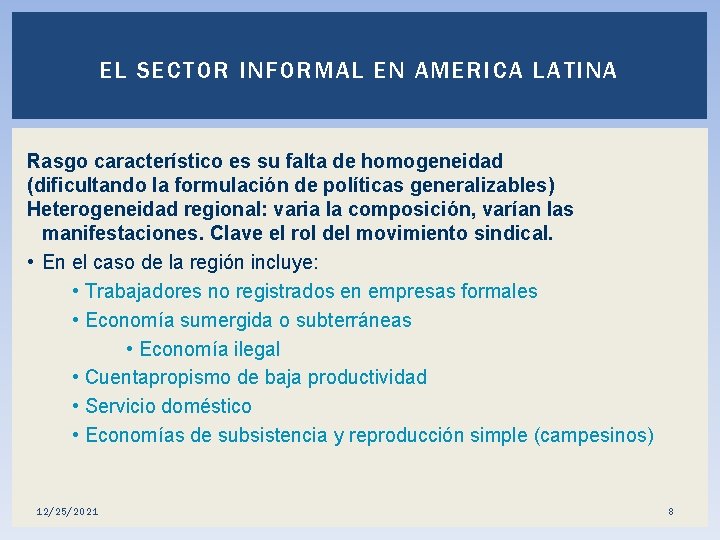 EL SECTOR INFORMAL EN AMERICA LATINA

Rasgo característico es su falta de homogeneidad (dificultando la formulación de políticas generalizables)
Heterogeneidad regional: varia la composición, varían las manifestaciones. Clave el rol del movimiento sindical.

• En el caso de la región incluye:
• Trabajadores no registrados en empresas formales
• Economía sumergida o subterráneas
• Economía ilegal
• Cuentapropismo de baja productividad
• Servicio doméstico
• Economías de subsistencia y reproducción simple (campesinos)

12/25/2021

8